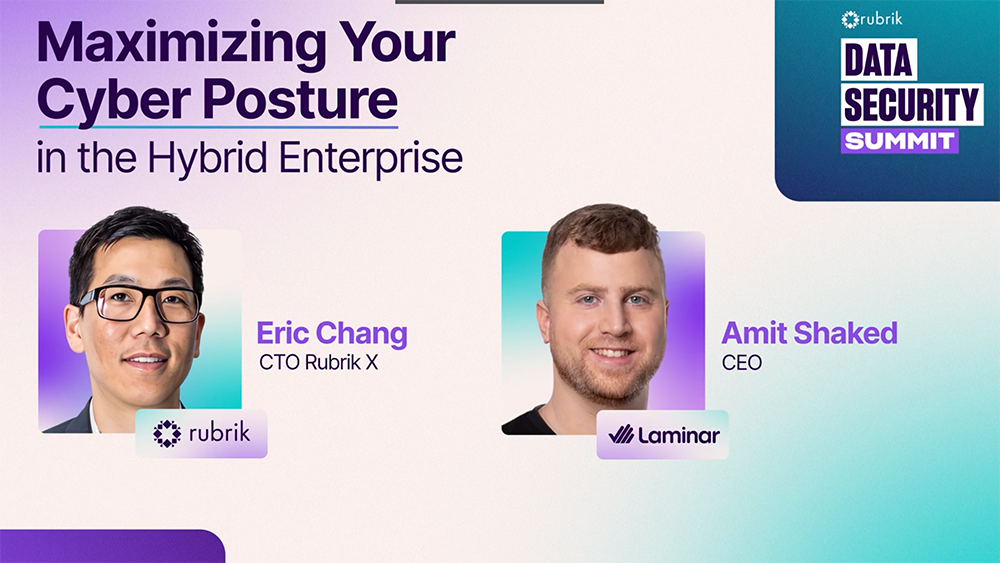 Maximizing Your Cyber Posture in the Hybrid Enterprise

rubrik
DATA SECURITY SUMMIT

Eric Chang
CTO Rubrik X

rubrik

Amit Shaked
CEO

Laminar